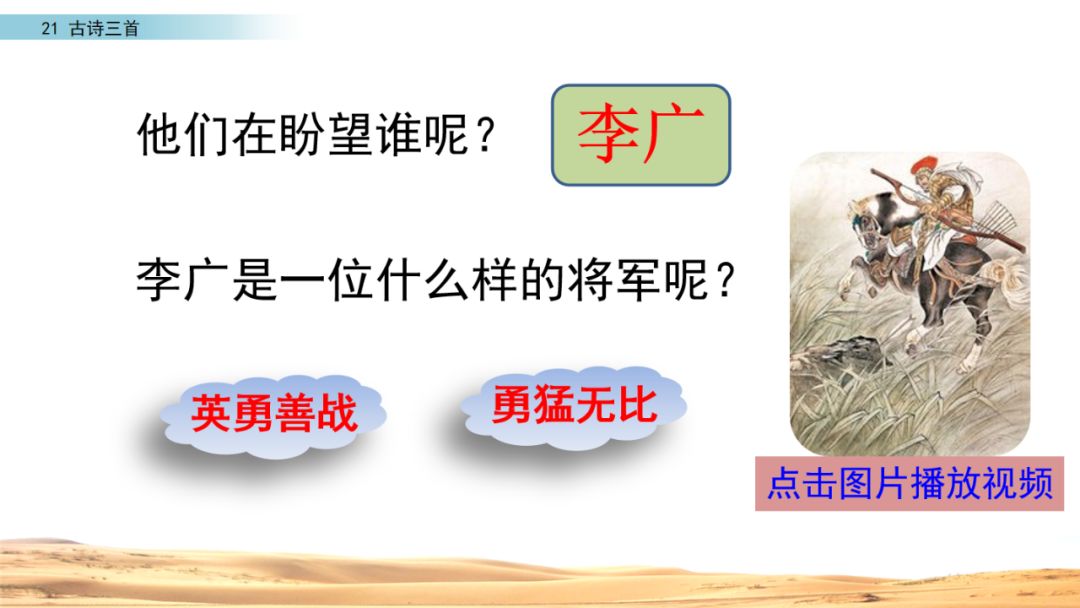 21 古诗三首

他们在盼望谁呢？

李广

李广是一位什么样的将军呢？

英勇善战

勇猛无比

点击图片播放视频